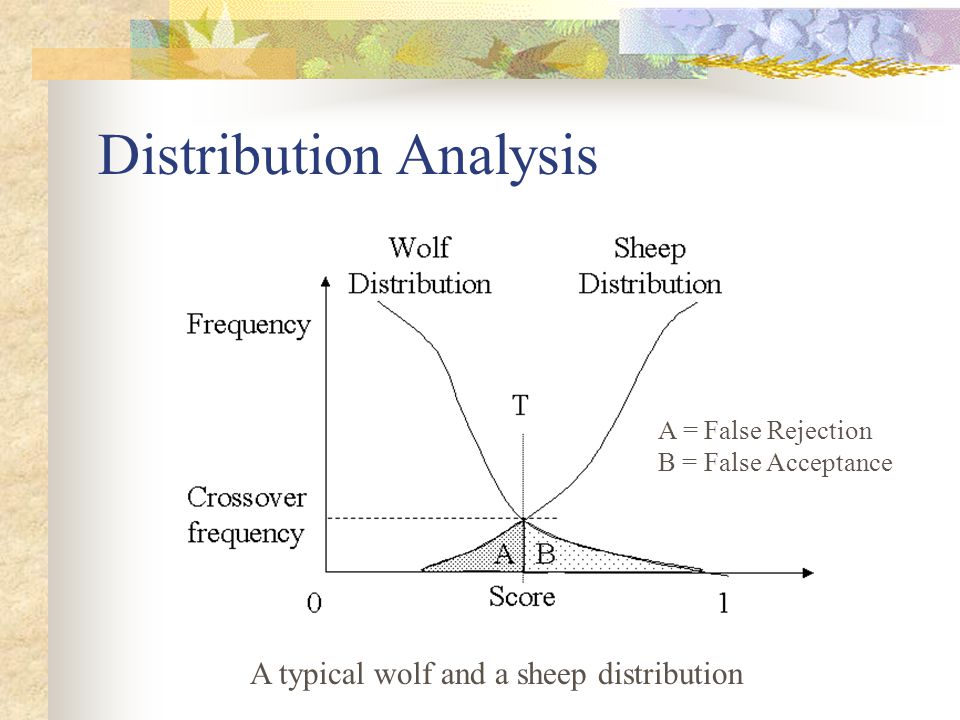 Distribution Analysis

Wolf Distribution

Sheep Distribution

Frequency

T

A = False Rejection
B = False Acceptance

Crossover frequency

A

B

0

Score

1

A typical wolf and a sheep distribution